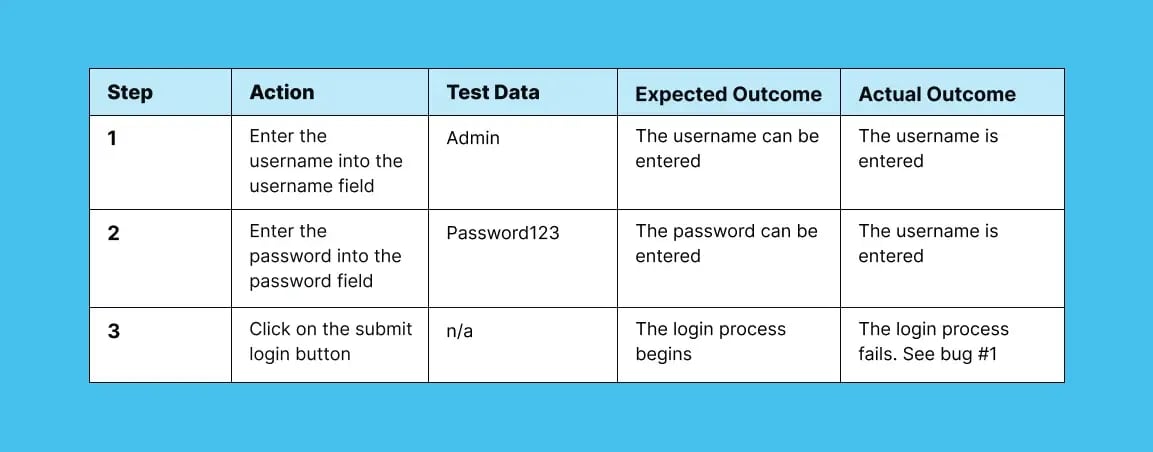 | Step | Action | Test Data | Expected Outcome | Actual Outcome |
|---|---|---|---|---|
| 1 | Enter the username into the username field | Admin | The username can be entered | The username is entered |
| 2 | Enter the password into the password field | Password123 | The password can be entered | The username is entered |
| 3 | Click on the submit login button | n/a | The login process begins | The login process fails. See bug #1 |